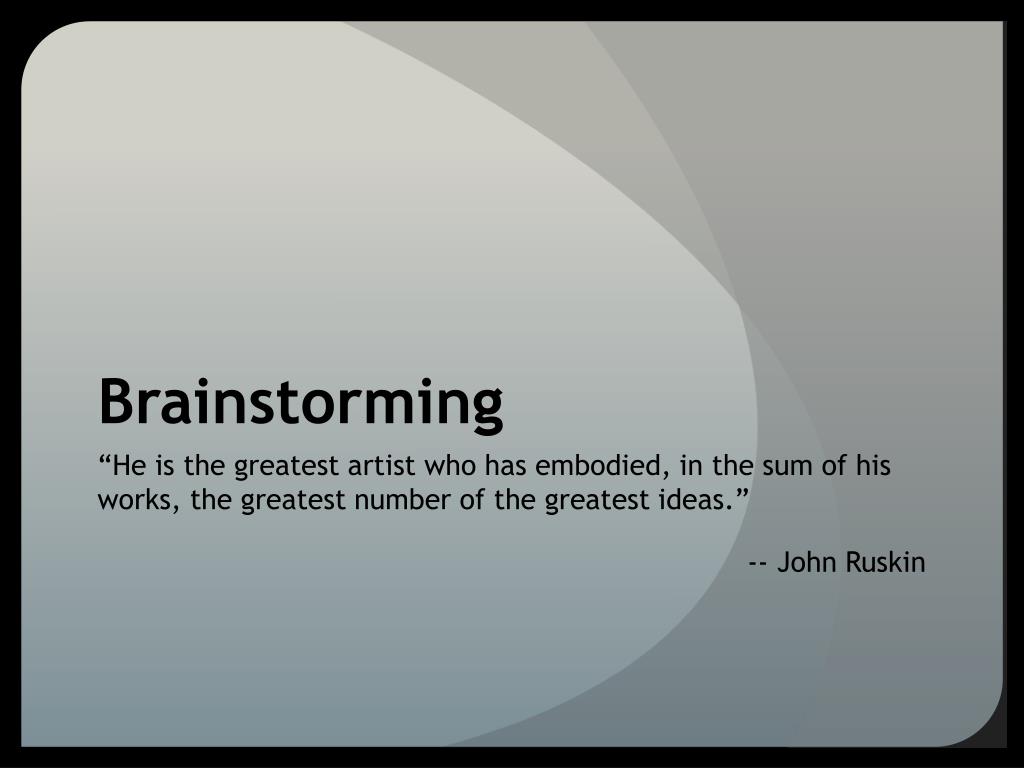 Brainstorming

“He is the greatest artist who has embodied, in the sum of his works, the greatest number of the greatest ideas.”

-- John Ruskin